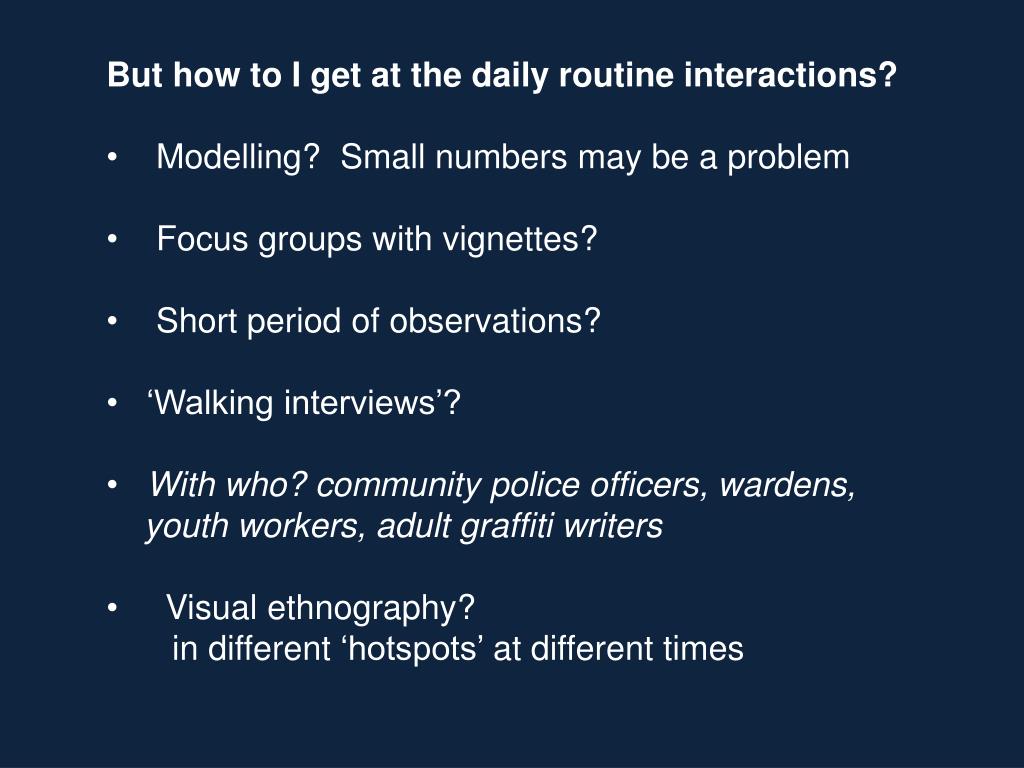 But how to I get at the daily routine interactions?

• Modelling? Small numbers may be a problem

• Focus groups with vignettes?

• Short period of observations?

• ‘Walking interviews’?

• With who? community police officers, wardens, youth workers, adult graffiti writers

• Visual ethnography?
in different ‘hotspots’ at different times